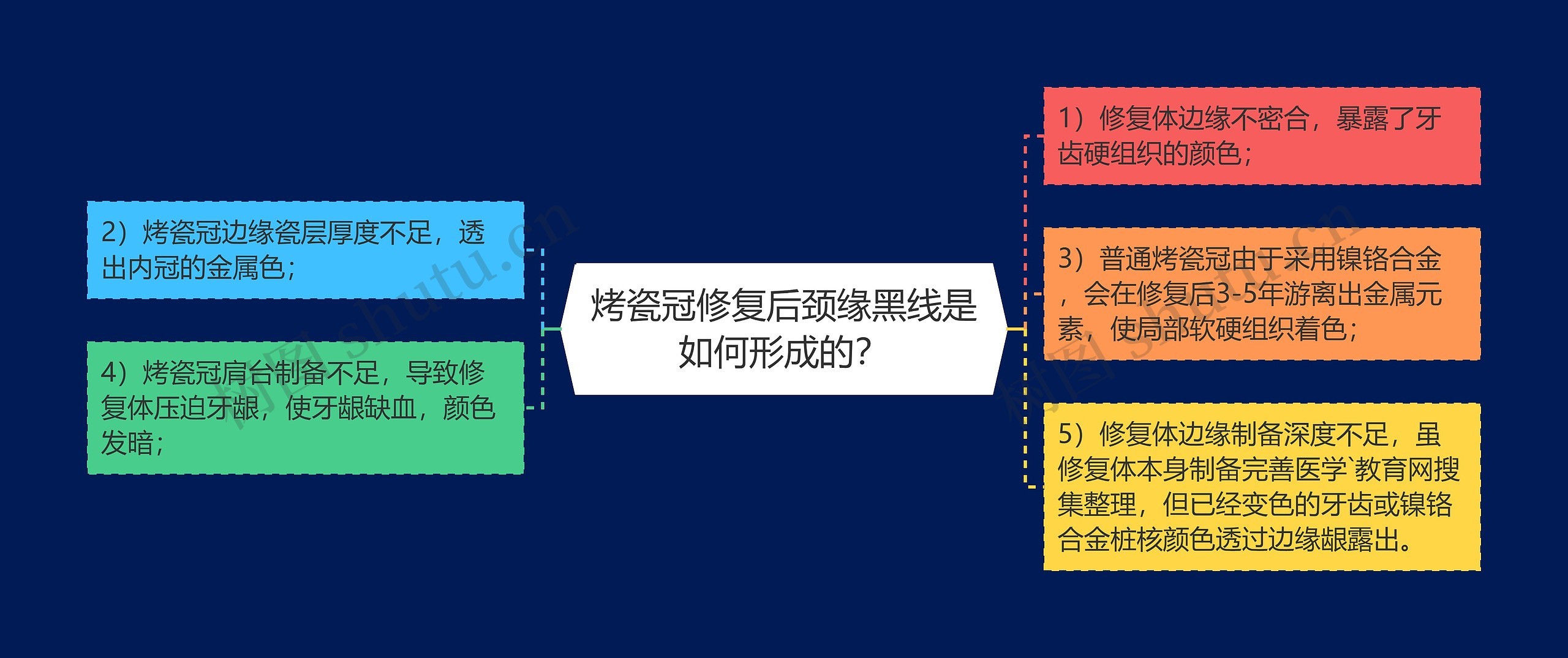 烤瓷冠修复后颈缘黑线是如何形成的?

2）烤瓷冠边缘瓷层厚度不足，透出内冠的金属色；

4）烤瓷冠肩台制备不足，导致修复体压迫牙龈，使牙龈缺血，颜色发暗；

1）修复体边缘不密合，暴露了牙齿硬组织的颜色；

3）普通烤瓷冠由于采用镍铬合金，会在修复后3-5年游离出金属元素，使局部软硬组织着色；

5）修复体边缘制备深度不足，虽修复体本身制备完善医学`教育网搜集整理，但已经变色的牙齿或镍铬合金桩核颜色透过边缘龈露出。

树图 shutu.cn

树图 shutu.cn